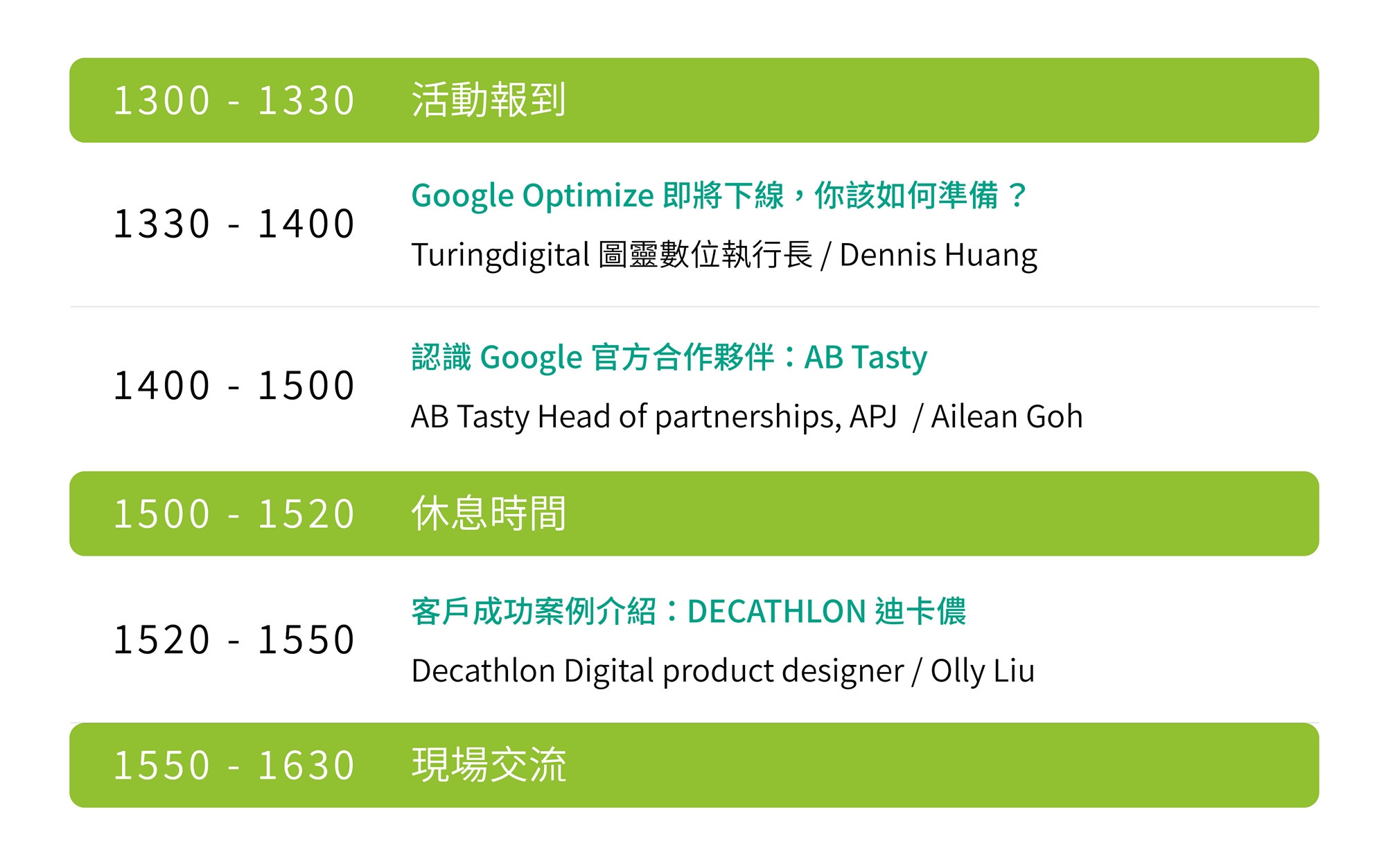 1300 - 1330 活動報到

1330 - 1400 Google Optimize 即將下線，你該如何準備？

Turingdigital 圖靈數位執行長 / Dennis Huang

1400 - 1500 認識 Google 官方合作夥伴：AB Tasty

AB Tasty Head of partnerships, APJ / Ailean Goh

1500 - 1520 休息時間

1520 - 1550 客戶成功案例介紹：DECATHLON 迪卡儂

Decathlon Digital product designer / Olly Liu

1550 - 1630 現場交流